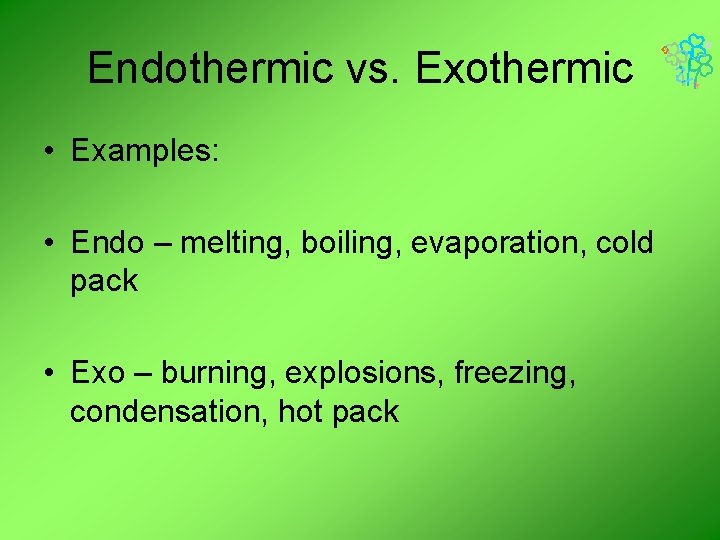 Endothermic vs. Exothermic

• Examples:

• Endo – melting, boiling, evaporation, cold pack

• Exo – burning, explosions, freezing, condensation, hot pack